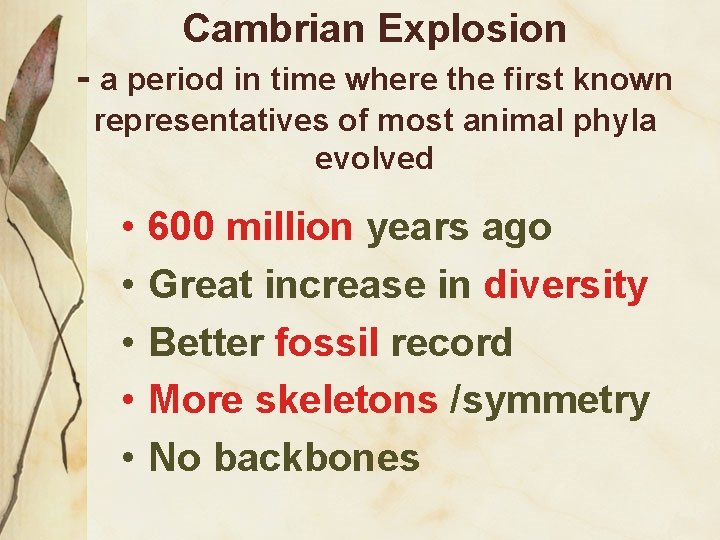 Cambrian Explosion

- a period in time where the first known representatives of most animal phyla evolved

• 600 million years ago
• Great increase in diversity
• Better fossil record
• More skeletons /symmetry
• No backbones